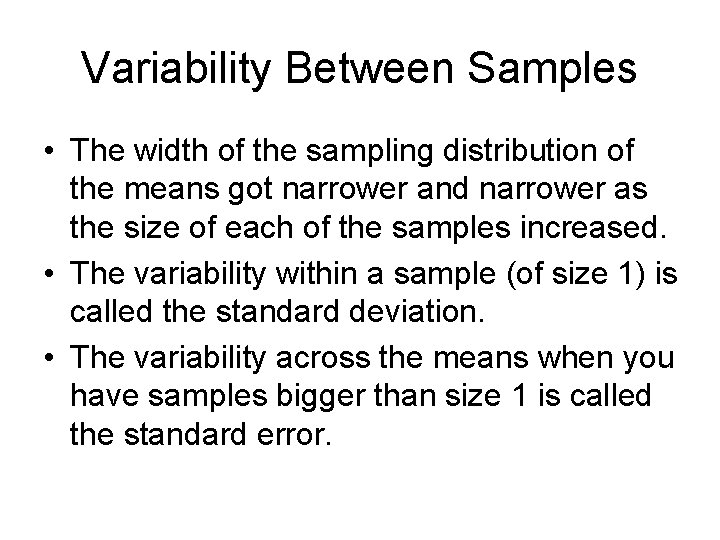 Variability Between Samples

• The width of the sampling distribution of the means got narrower and narrower as the size of each of the samples increased.

• The variability within a sample (of size 1) is called the standard deviation.

• The variability across the means when you have samples bigger than size 1 is called the standard error.